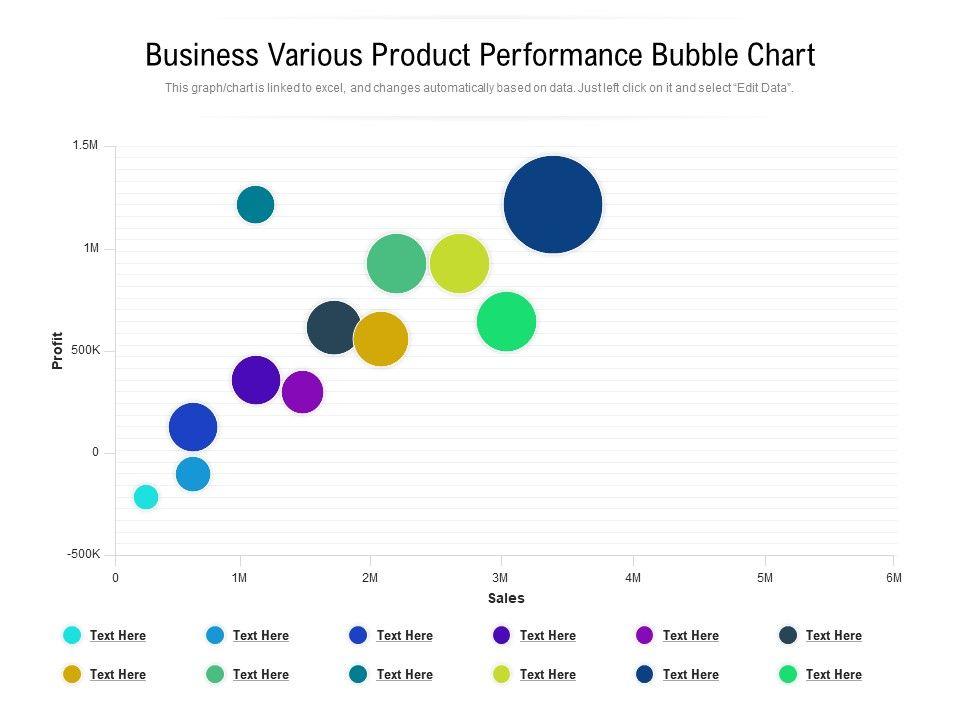 Business Various Product Performance Bubble Chart

This graph/chart is linked to excel, and changes automatically based on data. Just left click on it and select "Edit Data".

1.5M
1M
500K
0
-500K

Profit

0
1M
2M
3M
4M
5M
6M

Sales

Text Here
Text Here
Text Here
Text Here
Text Here
Text Here
Text Here
Text Here
Text Here
Text Here
Text Here
Text Here